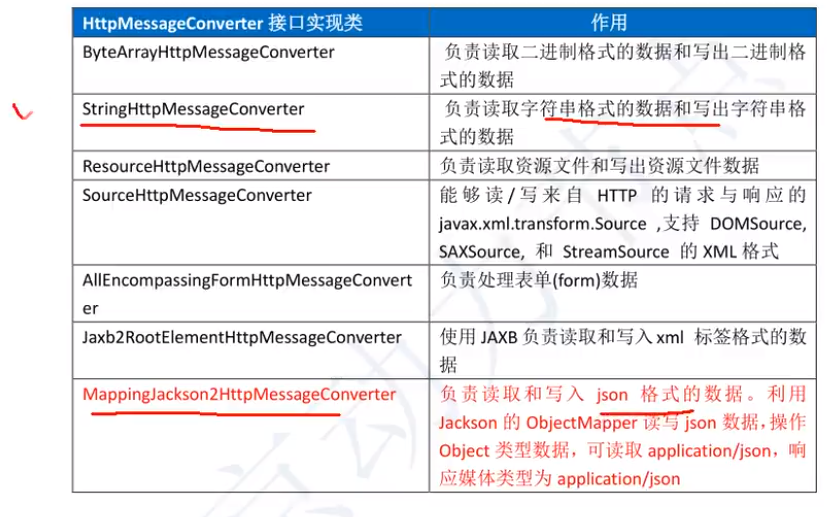 | HttpMessageConverter 接口实现类 | 作用 |
|---|---|
| ByteArrayHttpMessageConverter | 负责读取二进制格式的数据和写出二进制格式的数据 |
| StringHttpMessageConverter | 负责读取字符串格式的数据和写出字符串格式的数据 |
| ResourceHttpMessageConverter | 负责读取资源文件和写出资源文件数据 |
| SourceHttpMessageConverter | 能够读/写来自 HTTP 的请求与响应的 javax.xml.transform.Source ,支持 DOMSource, SAXSource, 和 StreamSource 的 XML 格式 |
| AllEncompassingFormHttpMessageConverter | 负责处理表单(form)数据 |
| Jaxb2RootElementHttpMessageConverter | 使用 JAXB 负责读取和写入 xml 标签格式的数据 |
| MappingJackson2HttpMessageConverter | 负责读取和写入 json 格式的数据。利用 Jackson 的 ObjectMapper 读写 json 数据，操作 Object 类型数据，可读取 application/json，响应媒体类型为 application/json |